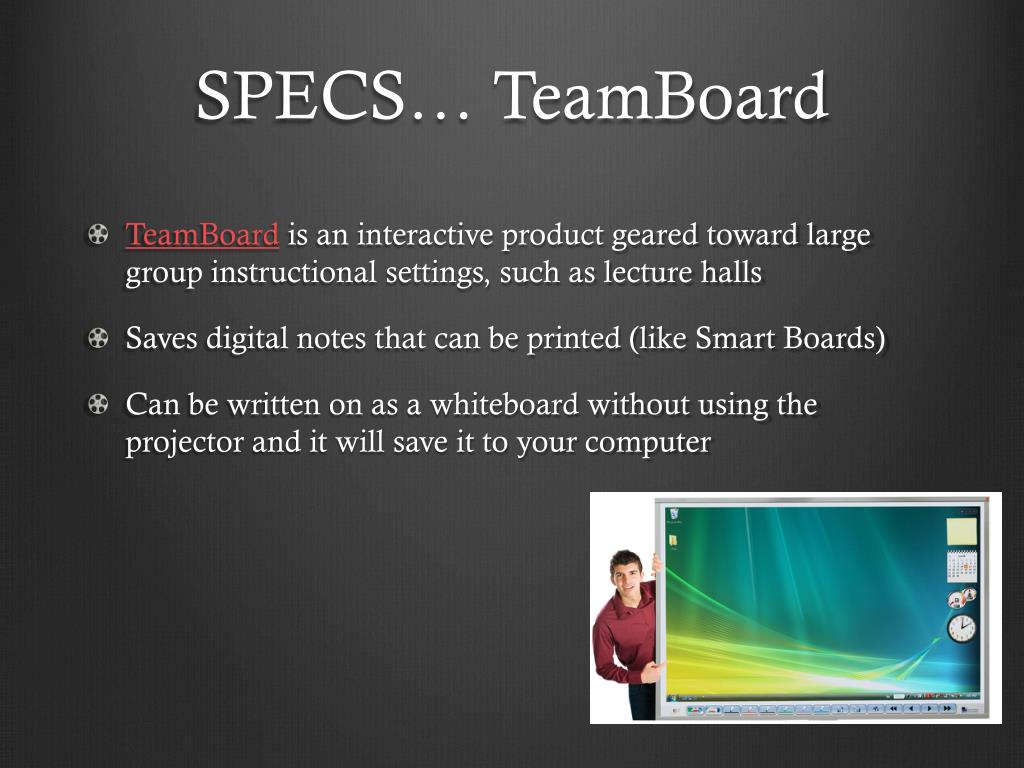 SPECS… TeamBoard

TeamBoard is an interactive product geared toward large group instructional settings, such as lecture halls

Saves digital notes that can be printed (like Smart Boards)

Can be written on as a whiteboard without using the projector and it will save it to your computer